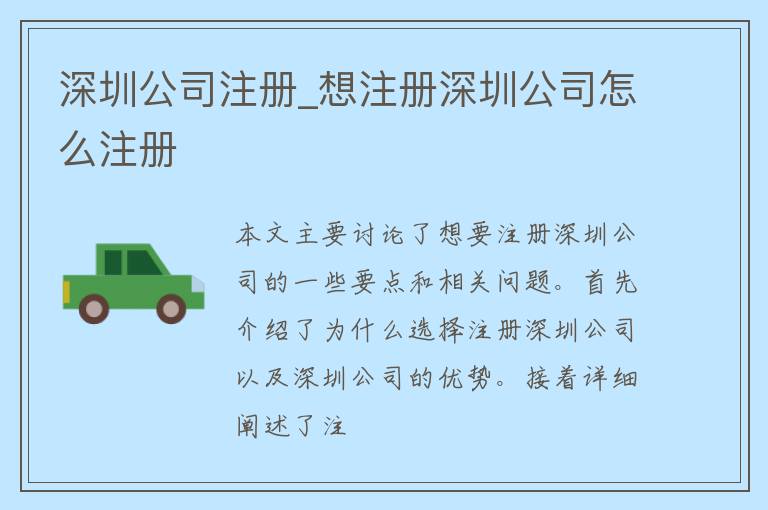 深圳公司注册_想注册深圳公司怎么注册

本文主要讨论了想要注册深圳公司的一些要点和相关问题。首先介绍了为什么选择注册深圳公司以及深圳公司的优势。接着详细阐述了注